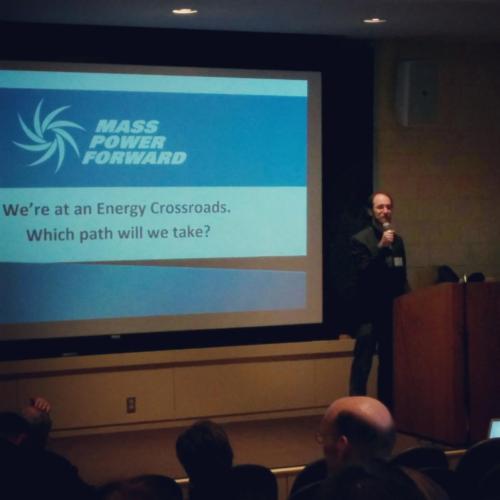 MASS POWER FORWARD

We're at an Energy Crossroads. Which path will we take?